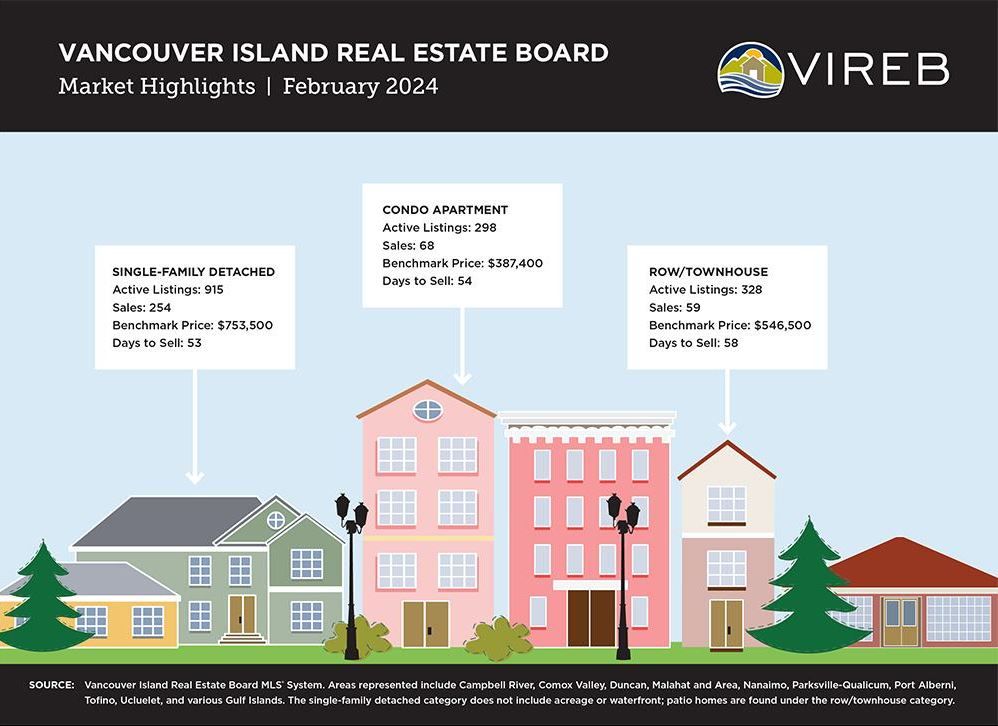 VANCOUVER ISLAND REAL ESTATE BOARD
Market Highlights | February 2024

VIREB

SINGLE-FAMILY DETACHED
Active Listings: 915
Sales: 254
Benchmark Price: $753,500
Days to Sell: 53

CONDO APARTMENT
Active Listings: 298
Sales: 68
Benchmark Price: $387,400
Days to Sell: 54

ROW/TOWNHOUSE
Active Listings: 328
Sales: 59
Benchmark Price: $546,500
Days to Sell: 58

SOURCE: Vancouver Island Real Estate Board MLS® System. Areas represented include Campbell River, Comox Valley, Duncan, Malahat and Area, Nanaimo, Parksville-Qualicum, Port Alberni, Tofino, Ucluelet, and various Gulf Islands. The single-family detached category does not include acreage or waterfront; patio homes are found under the row/townhouse category.